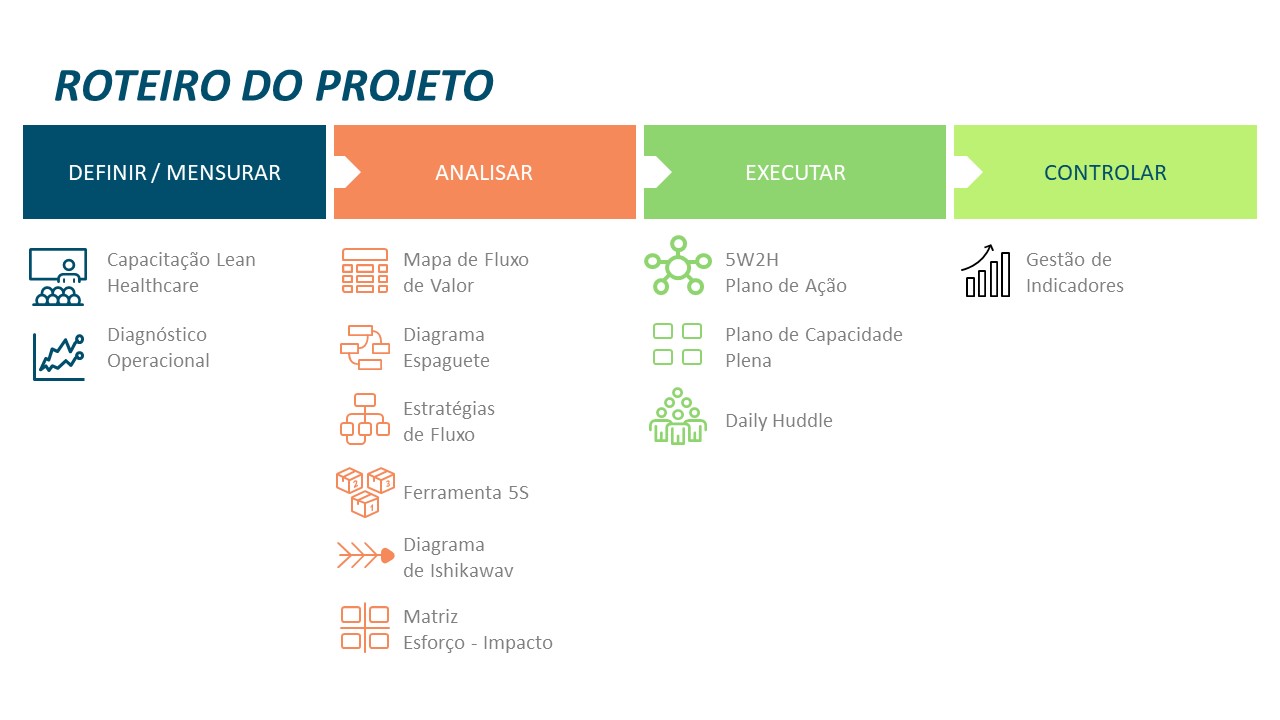 ROTEIRO DO PROJETO

DEFINIR / MENSURAR

Capacitação Lean Healthcare

Diagnóstico Operacional

ANALISAR

Mapa de Fluxo de Valor

Diagrama Espaguete

Estratégias de Fluxo

Ferramenta 5S

Diagrama de Ishikawav

Matriz Esforço - Impacto

EXECUTAR

5W2H Plano de Ação

Plano de Capacidade Plena

Daily Huddle

CONTROLAR

Gestão de Indicadores